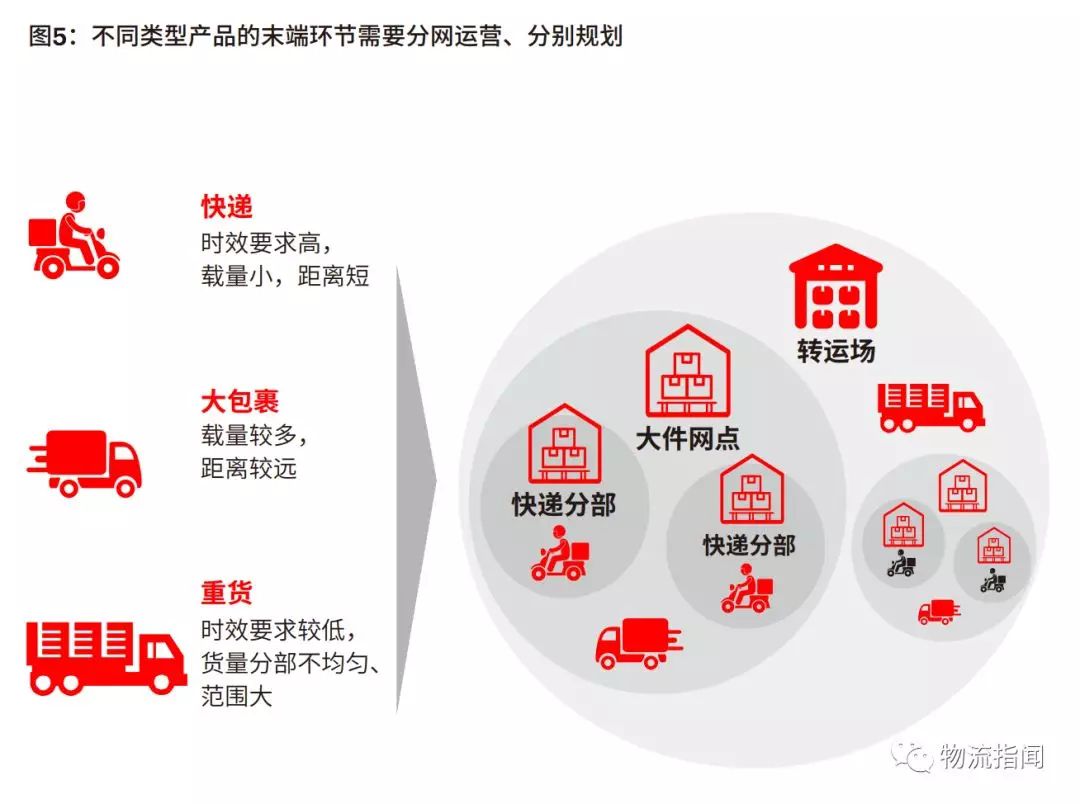 图5：不同类型产品的末端环节需要分网运营、分别规划

快递
时效要求高，载量小，距离短

大包裹
载量较多，距离较远

重货
时效要求较低，货量分部不均匀、范围大

转运场

大件网点

快递分部

快递分部

物流指闻